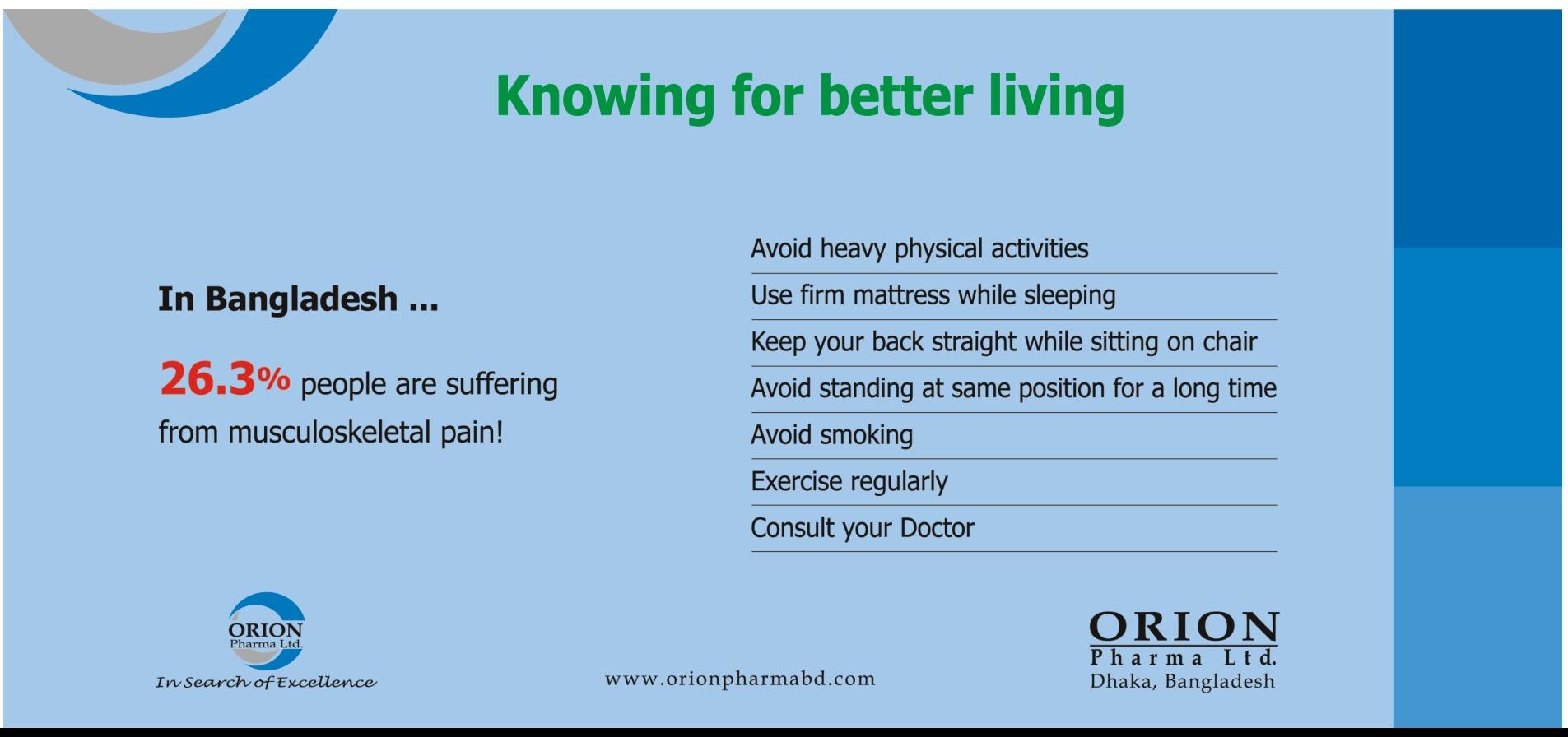 Knowing for better living

In Bangladesh ...

26.3% people are suffering from musculoskeletal pain!

Avoid heavy physical activities

Use firm mattress while sleeping

Keep your back straight while sitting on chair

Avoid standing at same position for a long time

Avoid smoking

Exercise regularly

Consult your Doctor

ORION
Pharma Ltd.
In Search of Excellence

www.orionpharmabd.com

ORION
Pharma Ltd.
Dhaka, Bangladesh